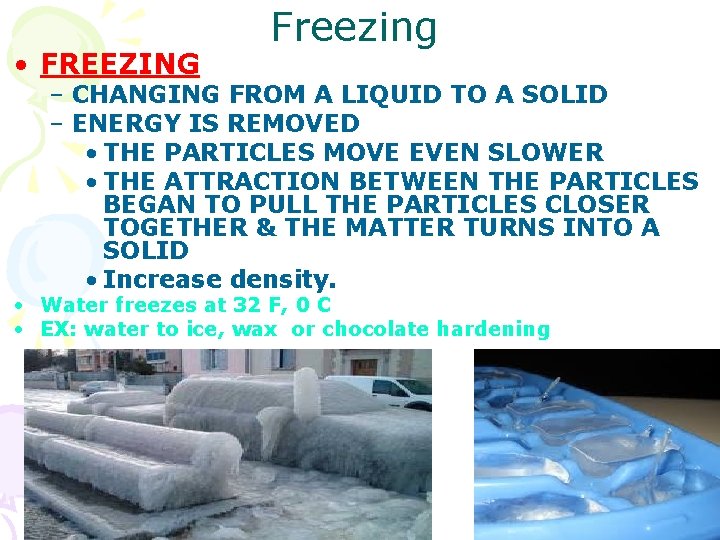 Freezing

• FREEZING
 – CHANGING FROM A LIQUID TO A SOLID
 – ENERGY IS REMOVED
  • THE PARTICLES MOVE EVEN SLOWER
  • THE ATTRACTION BETWEEN THE PARTICLES BEGAN TO PULL THE PARTICLES CLOSER TOGETHER & THE MATTER TURNS INTO A SOLID
  • Increase density.
• Water freezes at 32 F, 0 C
• EX: water to ice, wax or chocolate hardening